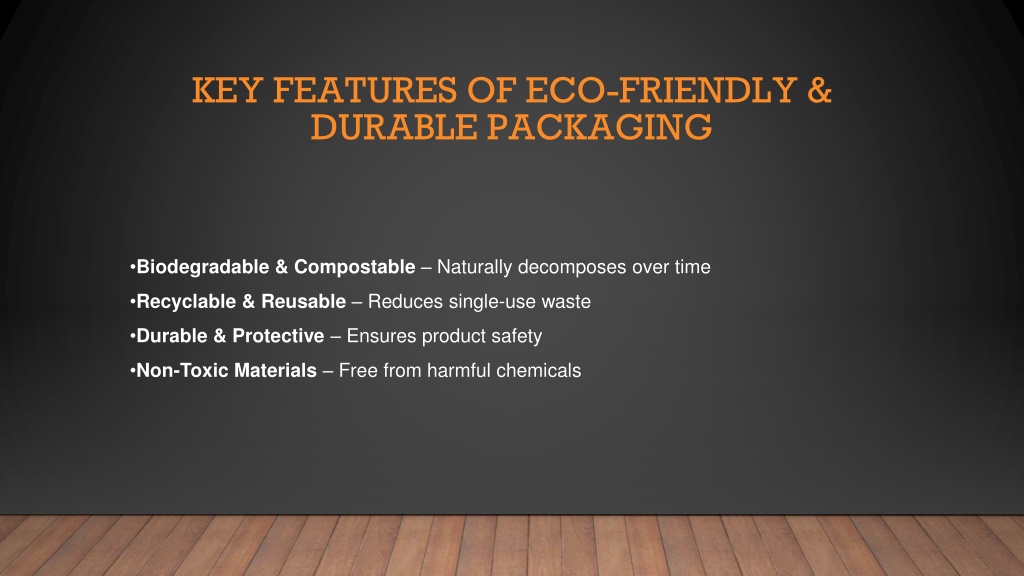 KEY FEATURES OF ECO-FRIENDLY & DURABLE PACKAGING

•Biodegradable & Compostable – Naturally decomposes over time
•Recyclable & Reusable – Reduces single-use waste
•Durable & Protective – Ensures product safety
•Non-Toxic Materials – Free from harmful chemicals